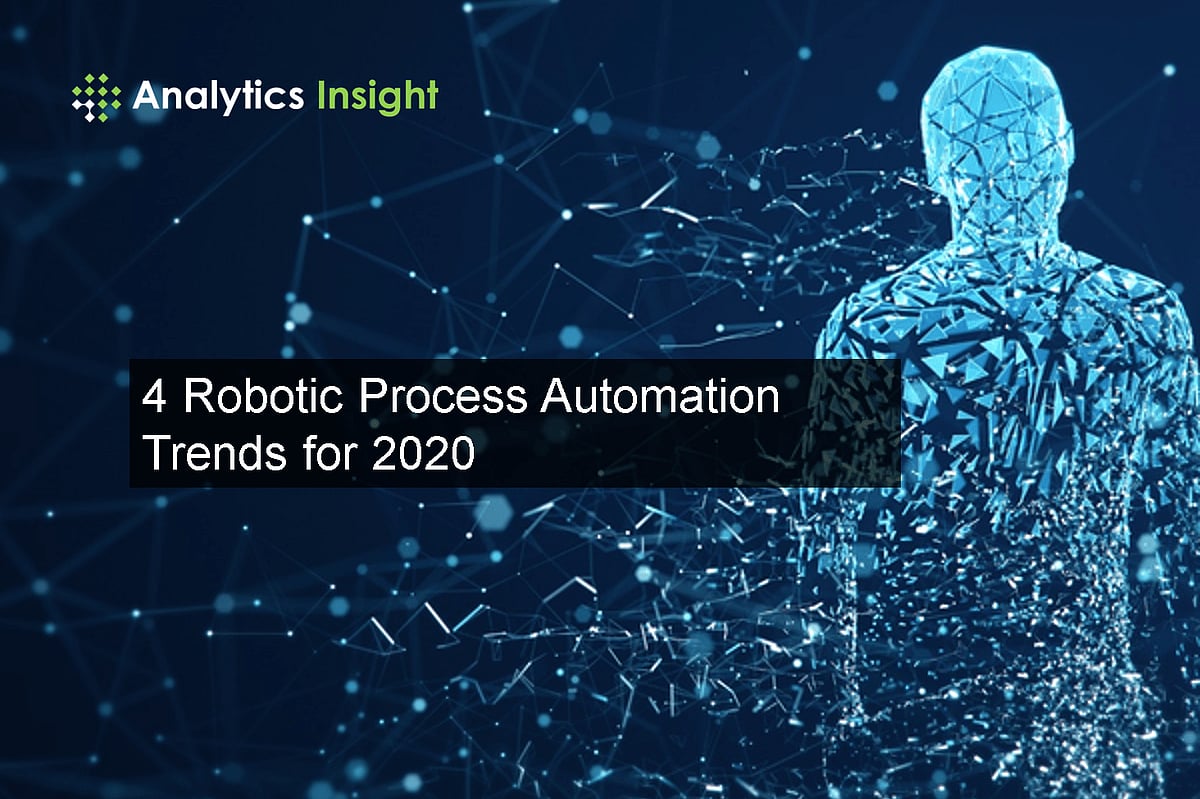 Analytics Insight

4 Robotic Process Automation Trends for 2020